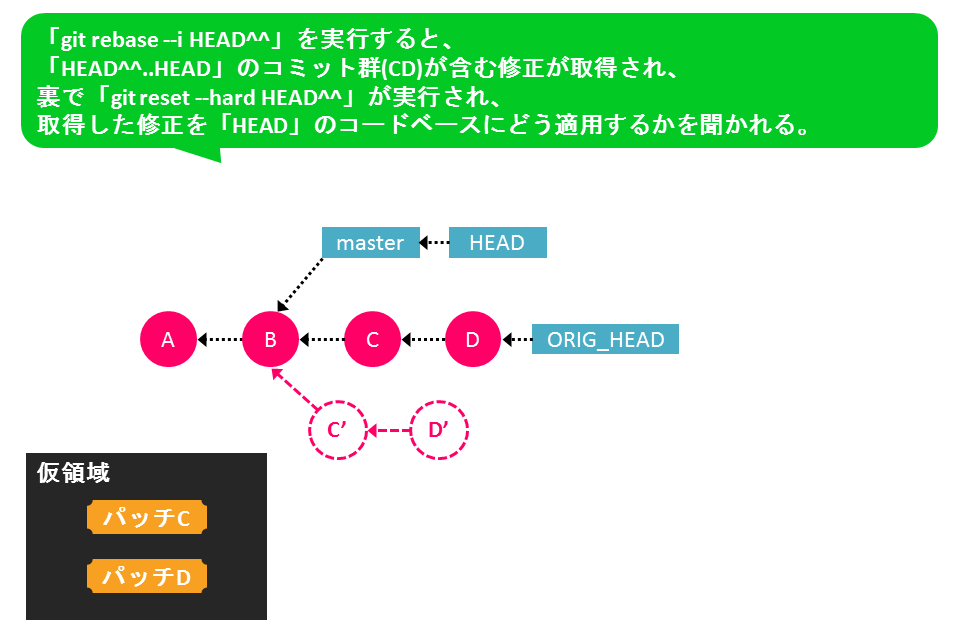 「git rebase --i HEAD^^」を実行すると、
「HEAD^^..HEAD」のコミット群(CD)が含む修正が取得され、
裏で「git reset --hard HEAD^^」が実行され、
取得した修正を「HEAD」のコードベースにどう適用するかを聞かれる。

master
HEAD
A
B
C
D
ORIG_HEAD
C'
D'

仮領域
パッチC
パッチD